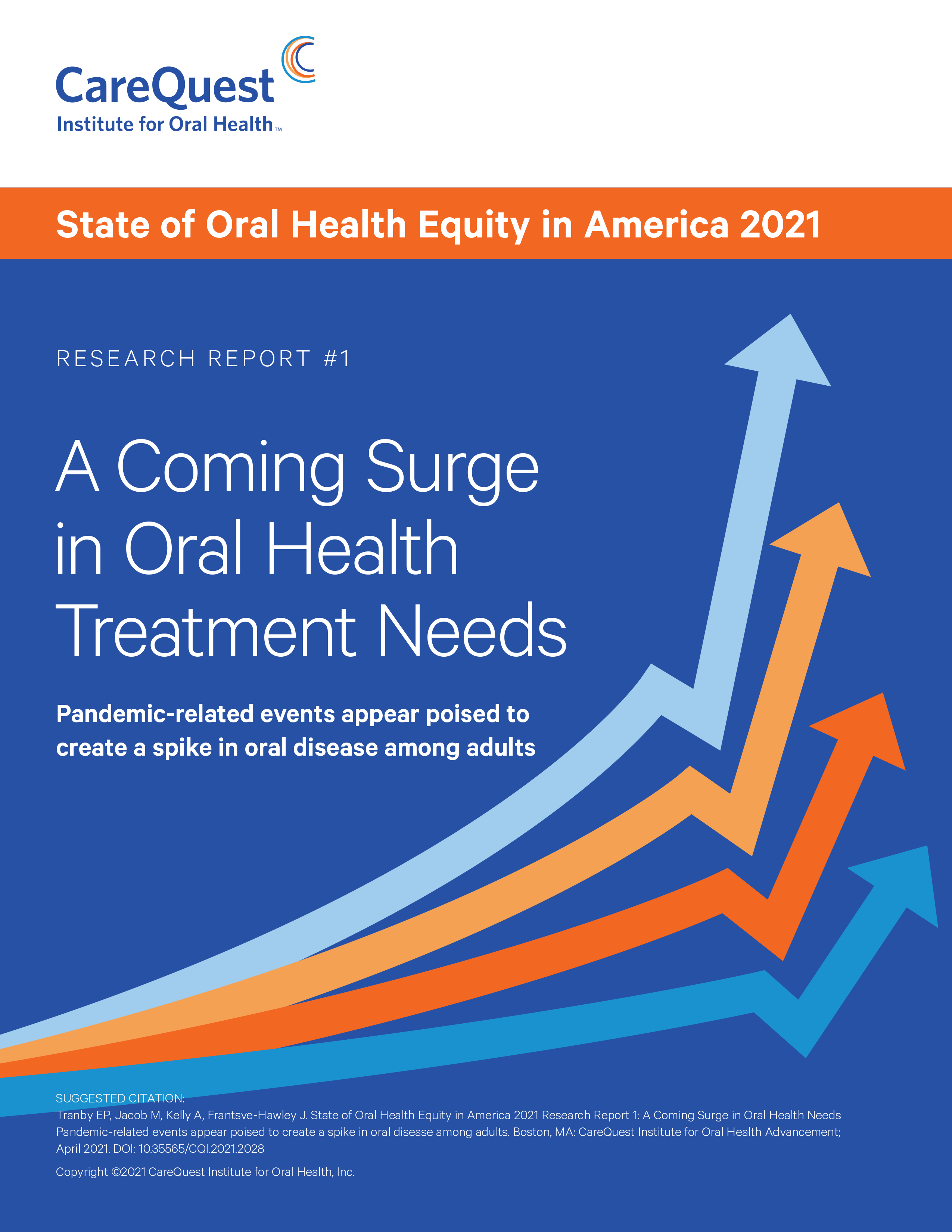 CareQuest
Institute for Oral Health™

State of Oral Health Equity in America 2021

RESEARCH REPORT #1

A Coming Surge in Oral Health Treatment Needs

Pandemic-related events appear poised to create a spike in oral disease among adults

SUGGESTED CITATION:
Tranby EP, Jacob M, Kelly A, Frantsve-Hawley J. State of Oral Health Equity in America 2021 Research Report 1: A Coming Surge in Oral Health Needs Pandemic-related events appear poised to create a spike in oral disease among adults. Boston, MA: CareQuest Institute for Oral Health Advancement; April 2021. DOI: 10.35565/CQI.2021.2028

Copyright ©2021 CareQuest Institute for Oral Health, Inc.